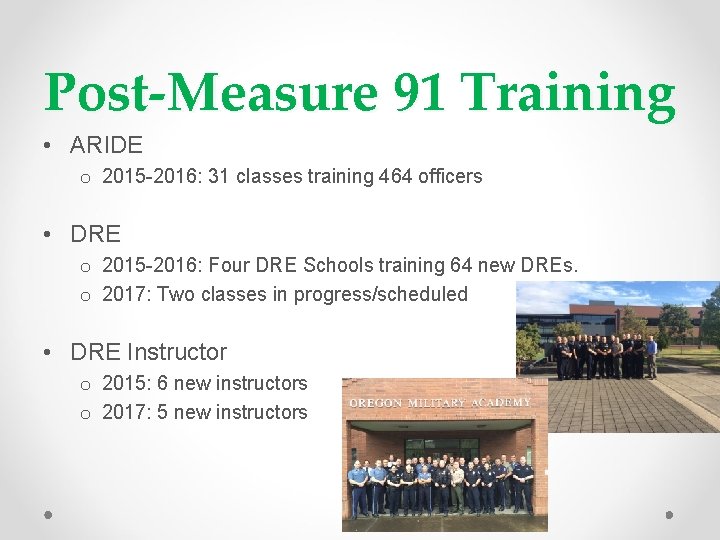 Post-Measure 91 Training

• ARIDE
o 2015-2016: 31 classes training 464 officers

• DRE
o 2015-2016: Four DRE Schools training 64 new DREs.
o 2017: Two classes in progress/scheduled

• DRE Instructor
o 2015: 6 new instructors
o 2017: 5 new instructors

OREGON MILITARY ACADEMY